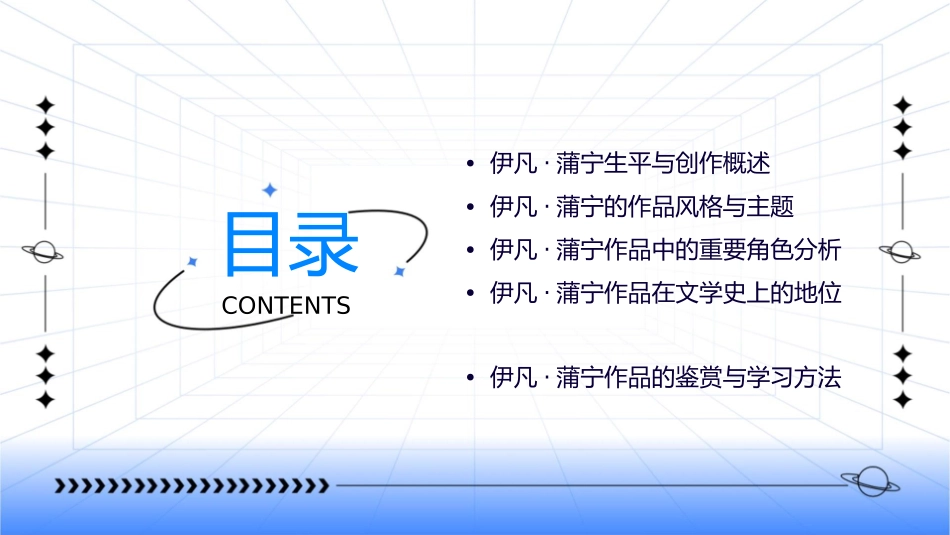 目录
CONTENTS

• 伊凡 · 蒲宁生平与创作概述
• 伊凡 · 蒲宁的作品风格与主题
• 伊凡 · 蒲宁作品中的重要角色分析
• 伊凡 · 蒲宁作品在文学史上的地位

• 伊凡 · 蒲宁作品的鉴赏与学习方法